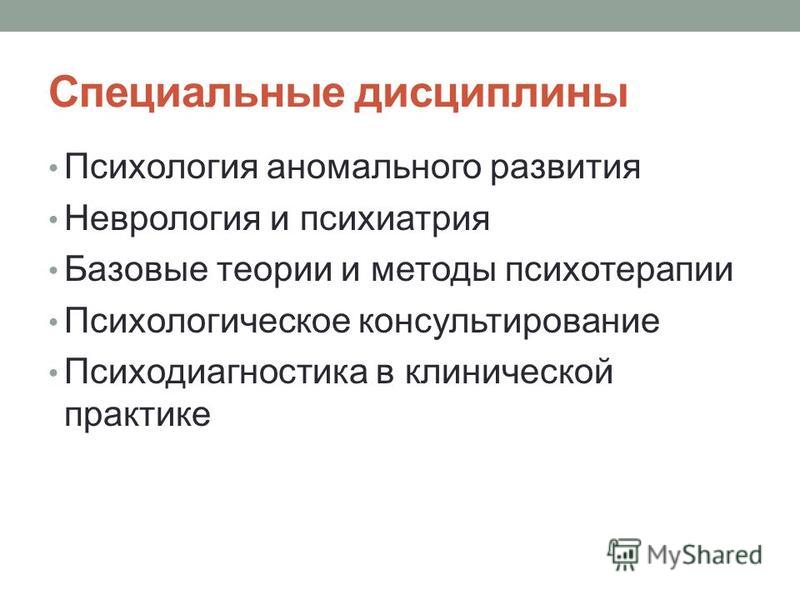 Специальные дисциплины

• Психология аномального развития
• Неврология и психиатрия
• Базовые теории и методы психотерапии
• Психологическое консультирование
• Психодиагностика в клинической практике

MyShared